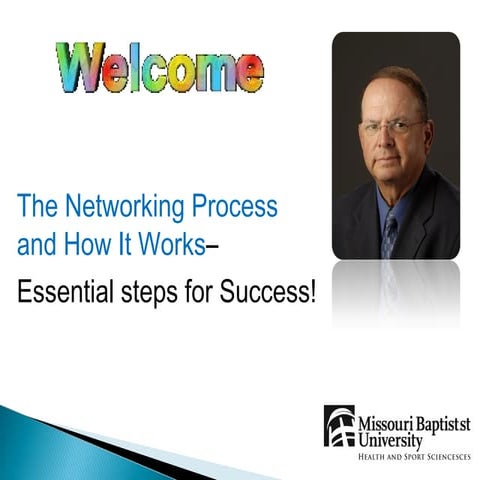 Welcome

The Networking Process and How It Works–

Essential steps for Success!

Missouri Baptistst University
HEALTH AND SPORT SCIENCESCES